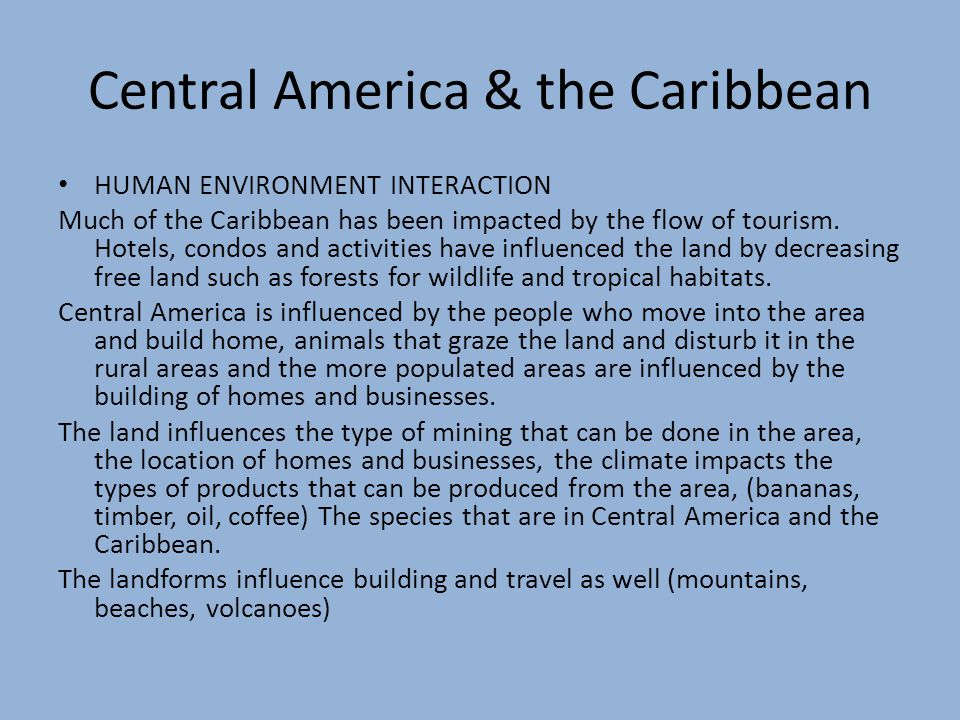 Central America & the Caribbean

• HUMAN ENVIRONMENT INTERACTION

Much of the Caribbean has been impacted by the flow of tourism. Hotels, condos and activities have influenced the land by decreasing free land such as forests for wildlife and tropical habitats.

Central America is influenced by the people who move into the area and build home, animals that graze the land and disturb it in the rural areas and the more populated areas are influenced by the building of homes and businesses.

The land influences the type of mining that can be done in the area, the location of homes and businesses, the climate impacts the types of products that can be produced from the area, (bananas, timber, oil, coffee) The species that are in Central America and the Caribbean.

The landforms influence building and travel as well (mountains, beaches, volcanoes)